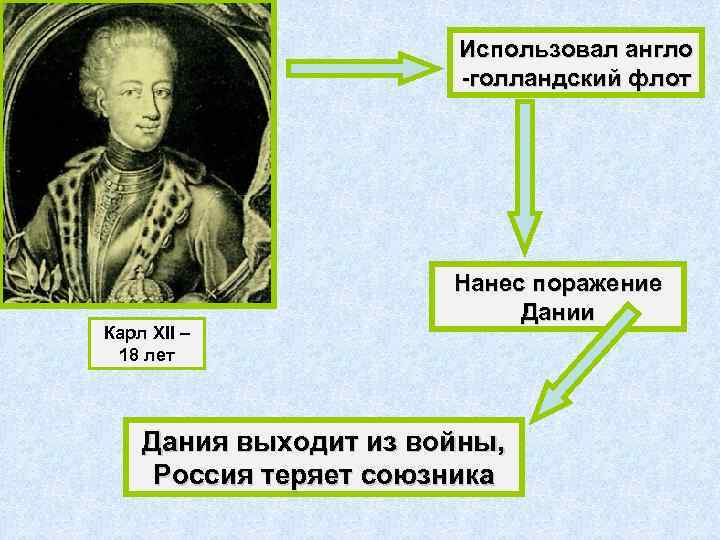 Использовал англо -голландский флот

Нанес поражение Дании

Карл XII – 18 лет

Дания выходит из войны, Россия теряет союзника